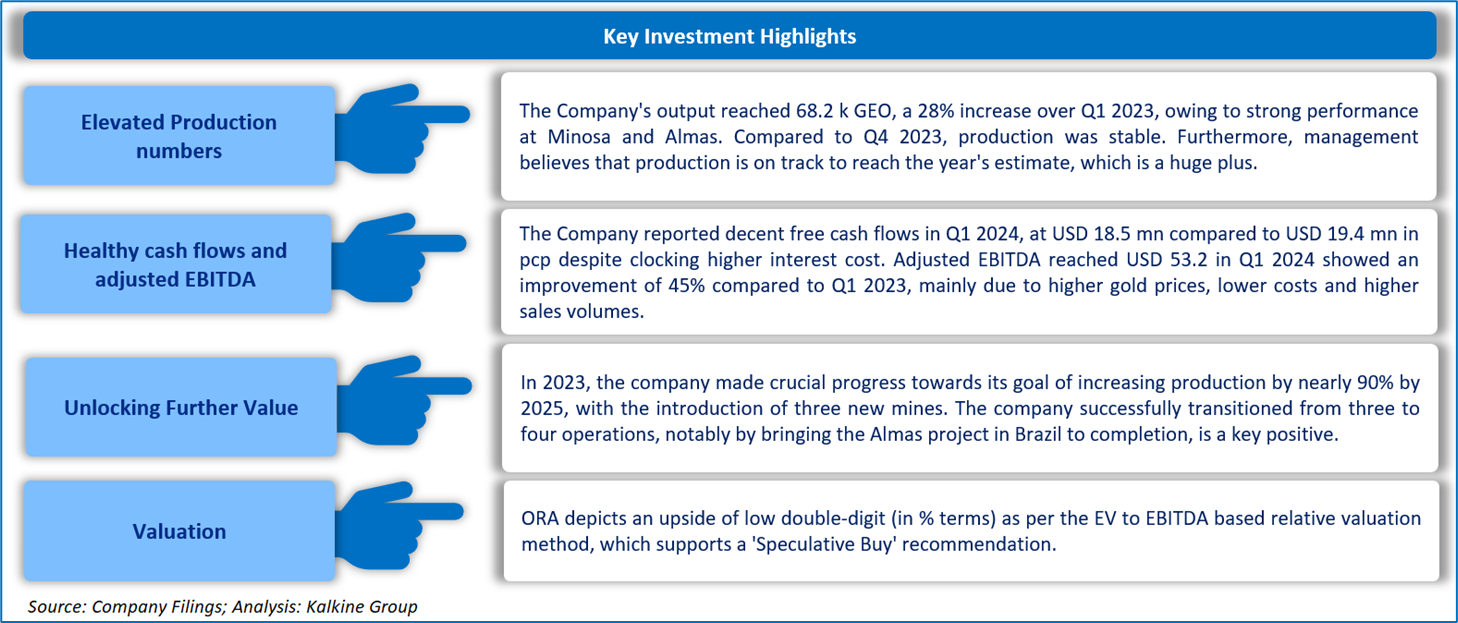 Key Investment Highlights

Elevated Production numbers

The Company's output reached 68.2 k GEO, a 28% increase over Q1 2023, owing to strong performance at Minosa and Almas. Compared to Q4 2023, production was stable. Furthermore, management believes that production is on track to reach the year's estimate, which is a huge plus.

Healthy cash flows and adjusted EBITDA

The Company reported decent free cash flows in Q1 2024, at USD 18.5 mn compared to USD 19.4 mn in pcp despite clocking higher interest cost. Adjusted EBITDA reached USD 53.2 in Q1 2024 showed an improvement of 45% compared to Q1 2023, mainly due to higher gold prices, lower costs and higher sales volumes.

Unlocking Further Value

In 2023, the company made crucial progress towards its goal of increasing production by nearly 90% by 2025, with the introduction of three new mines. The company successfully transitioned from three to four operations, notably by bringing the Almas project in Brazil to completion, is a key positive.

Valuation

ORA depicts an upside of low double-digit (in % terms) as per the EV to EBITDA based relative valuation method, which supports a 'Speculative Buy' recommendation.

Source: Company Filings; Analysis: Kalkine Group